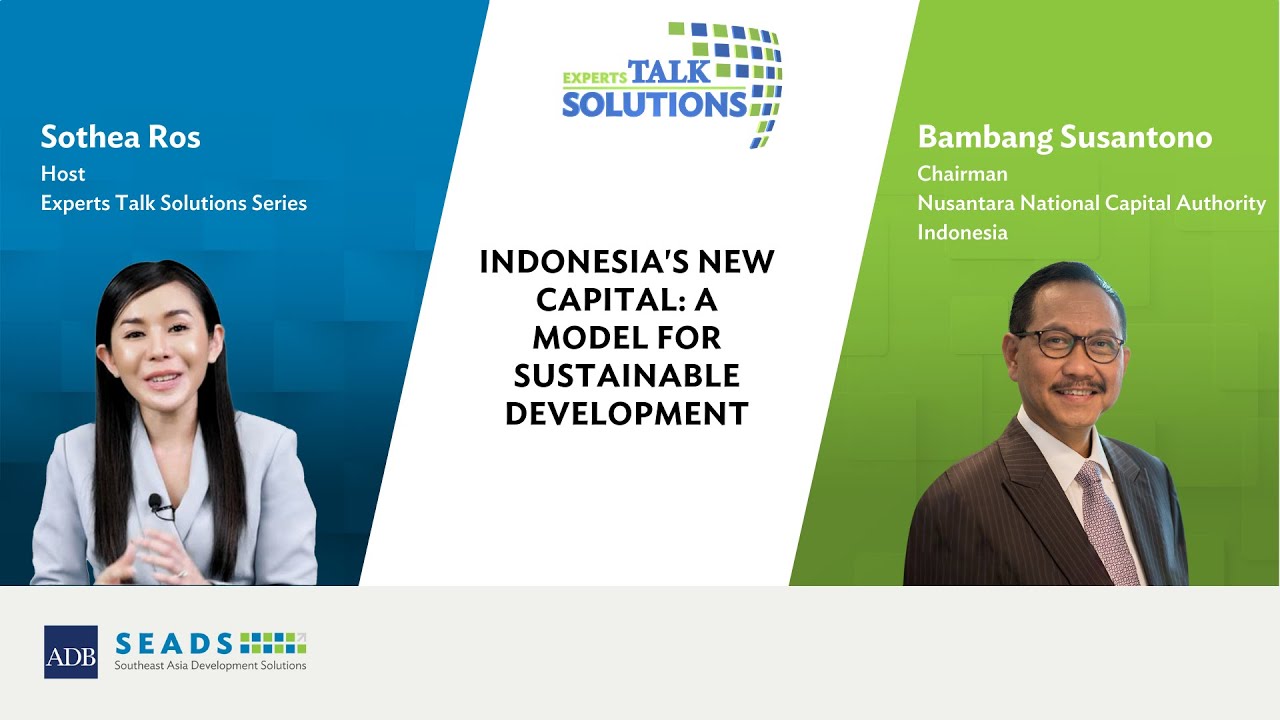 Sothea Ros
Host
Experts Talk Solutions Series

EXPERTS TALK SOLUTIONS

INDONESIA'S NEW CAPITAL: A MODEL FOR SUSTAINABLE DEVELOPMENT

Bambang Susantono
Chairman
Nusantara National Capital Authority
Indonesia

ADB

SEADS
Southeast Asia Development Solutions